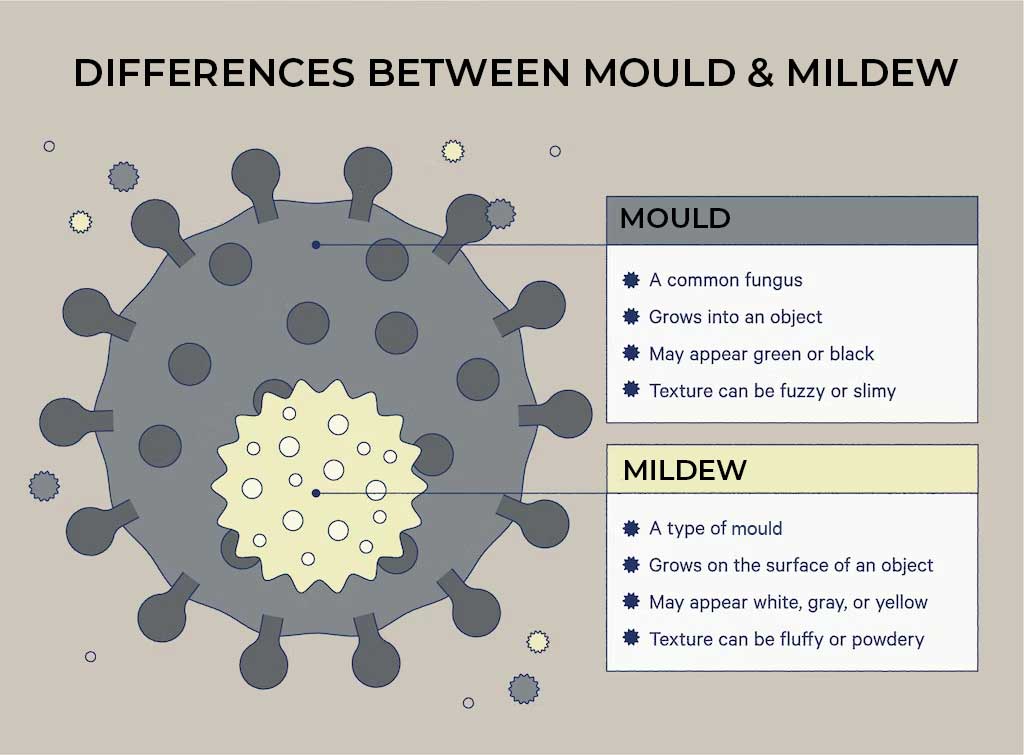 DIFFERENCES BETWEEN MOULD & MILDEW

MOULD

A common fungus
Grows into an object
May appear green or black
Texture can be fuzzy or slimy

MILDEW

A type of mould
Grows on the surface of an object
May appear white, gray, or yellow
Texture can be fluffy or powdery